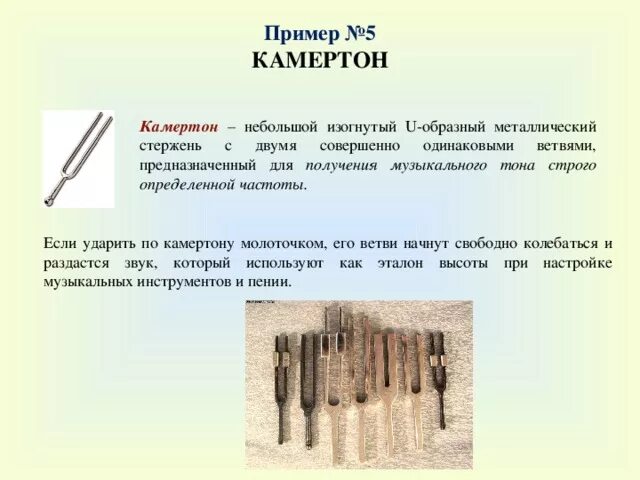 Пример №5
КАМЕРТОН

Камертон – небольшой изогнутый U-образный металлический стержень с двумя совершенно одинаковыми ветвями, предназначенный для получения музыкального тона строго определенной частоты.

Если ударить по камертону молоточком, его ветви начнут свободно колебаться и раздастся звук, который используют как эталон высоты при настройке музыкальных инструментов и пении.